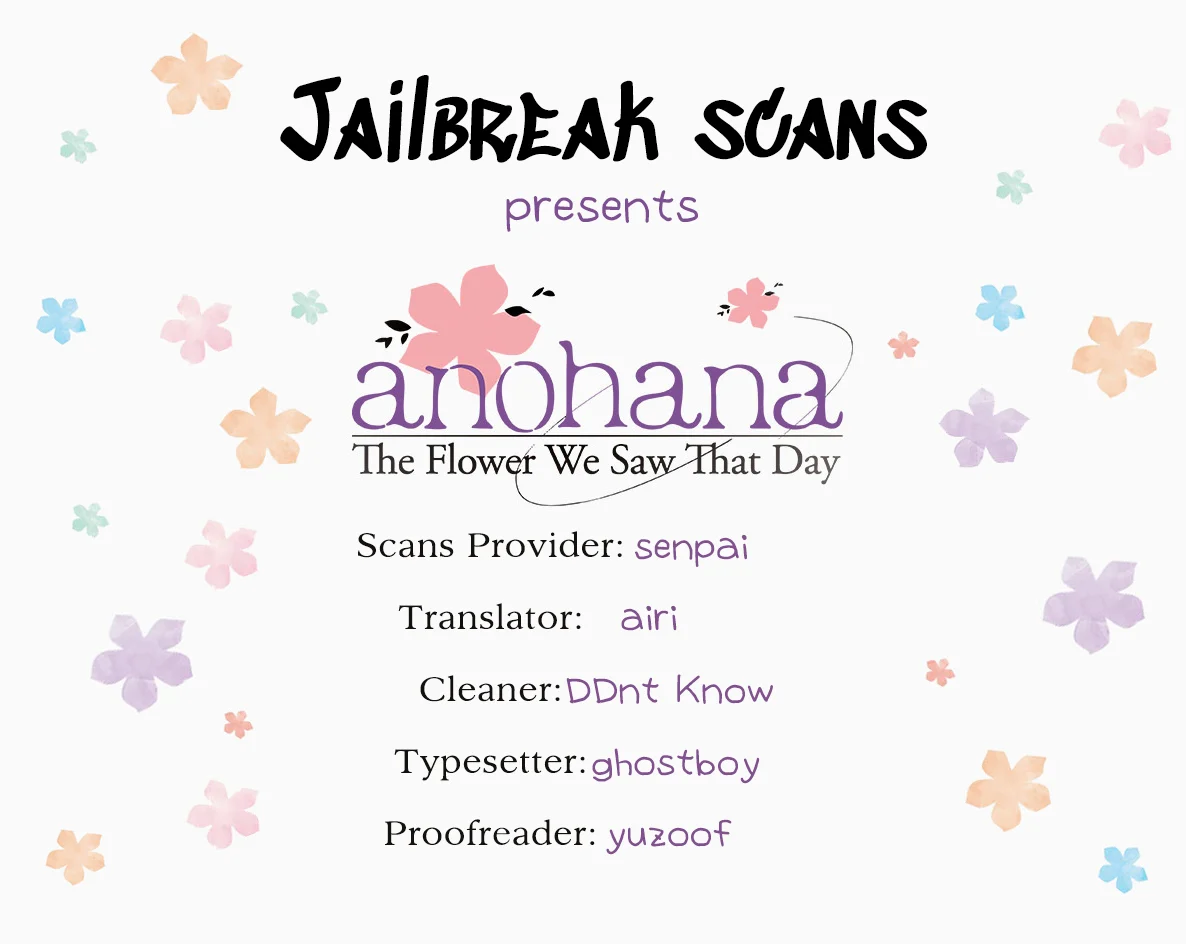 Jailbreak scans

presents

anohana

The Flower We Saw That Day

Scans Provider: senpai

Translator: airi

Cleaner: DDnt Know

Typesetter: ghostboy

Proofreader: yuzoof